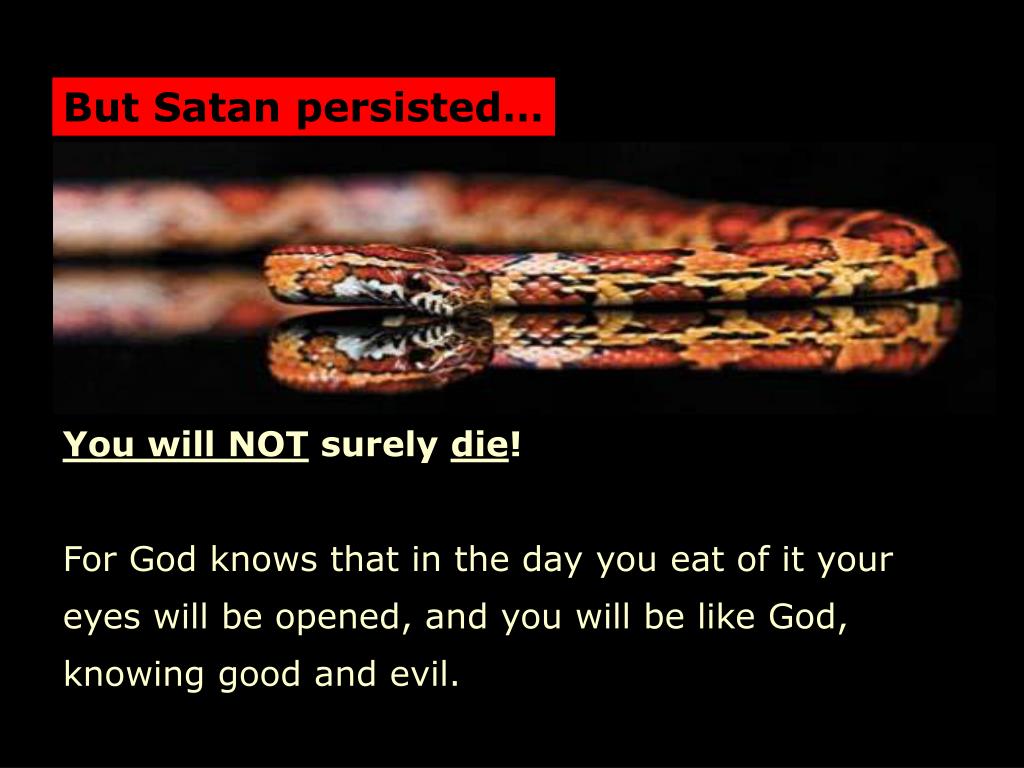 But Satan persisted…

You will NOT surely die!

For God knows that in the day you eat of it your eyes will be opened, and you will be like God, knowing good and evil.